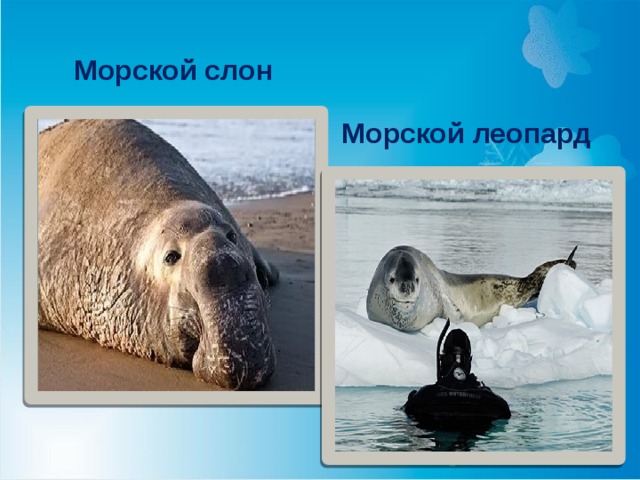 Морской слон

Морской леопард